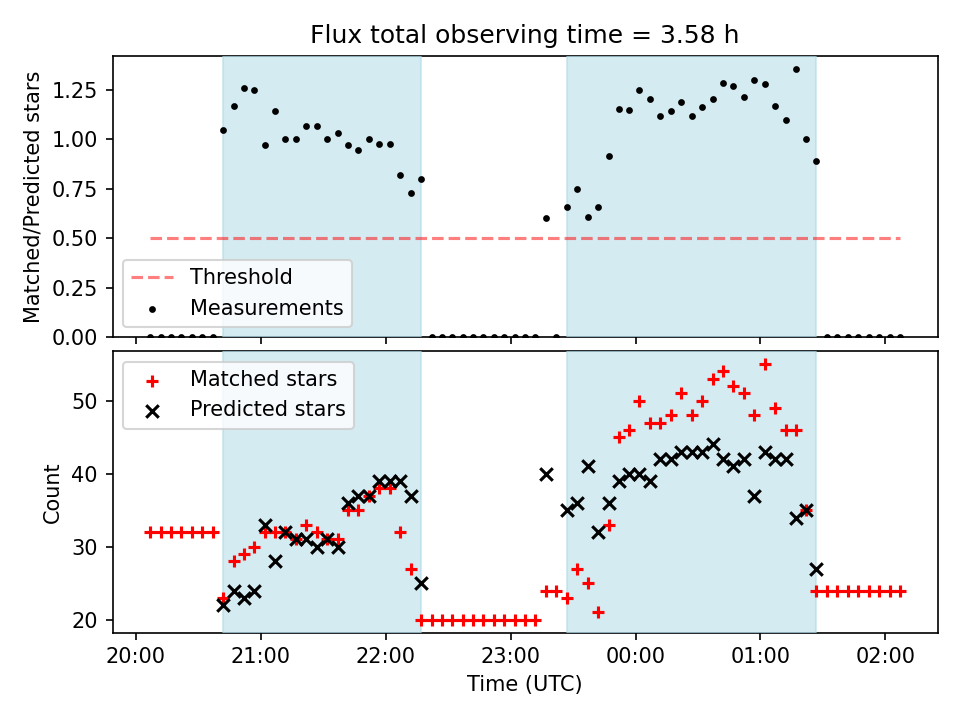 Flux total observing time = 3.58 h

Matched/Predicted stars

1.25
1.00
0.75
0.50
0.25
0.00

Threshold
Measurements

Matched stars
Predicted stars

Count

50
40
30
20

20:00
21:00
22:00
23:00
00:00
01:00
02:00

Time (UTC)